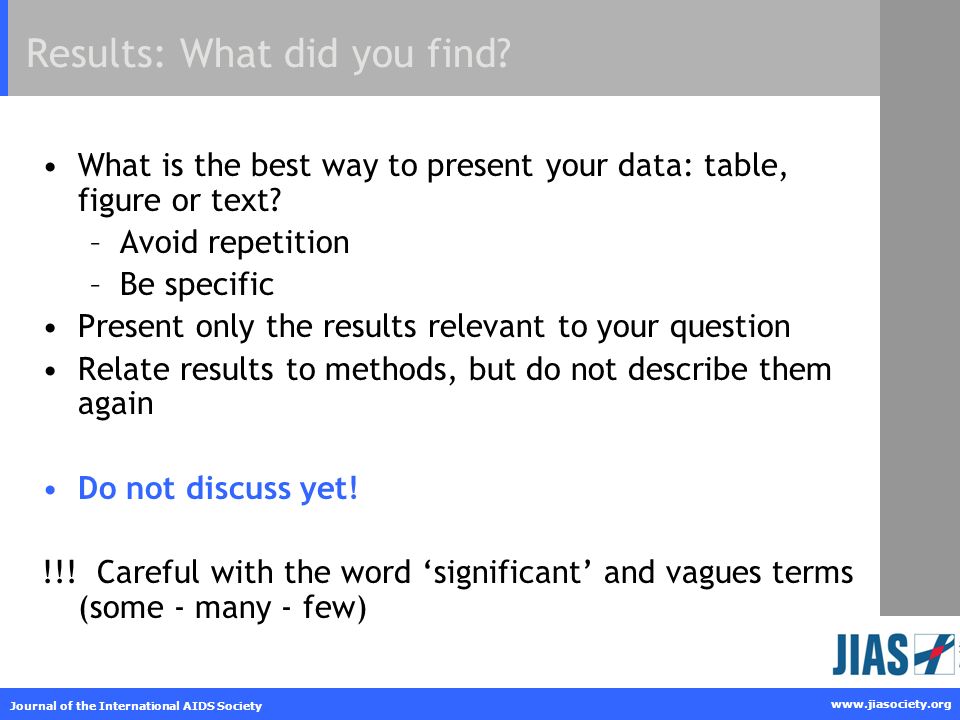 Results: What did you find?

• What is the best way to present your data: table, figure or text?
– Avoid repetition
– Be specific
• Present only the results relevant to your question
• Relate results to methods, but do not describe them again

• Do not discuss yet!

!!! Careful with the word ‘significant’ and vagues terms (some - many - few)

JIAS

Journal of the International AIDS Society

www.jiasociety.org